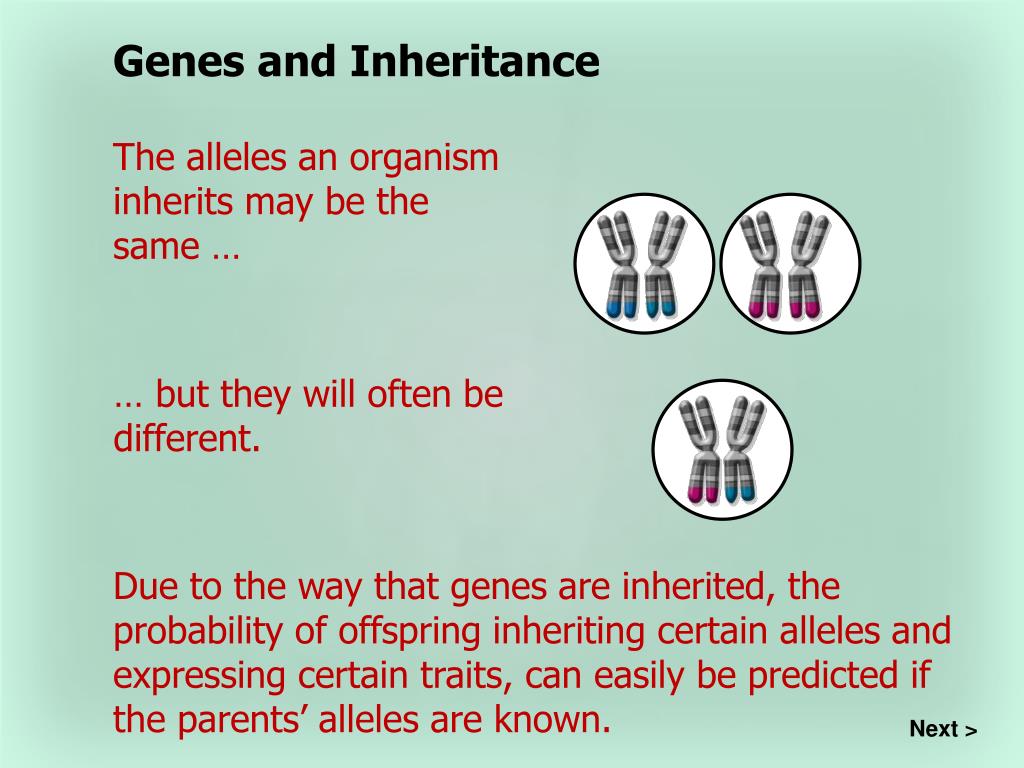 Genes and Inheritance

The alleles an organism inherits may be the same …

… but they will often be different.

Due to the way that genes are inherited, the probability of offspring inheriting certain alleles and expressing certain traits, can easily be predicted if the parents’ alleles are known.

Next >